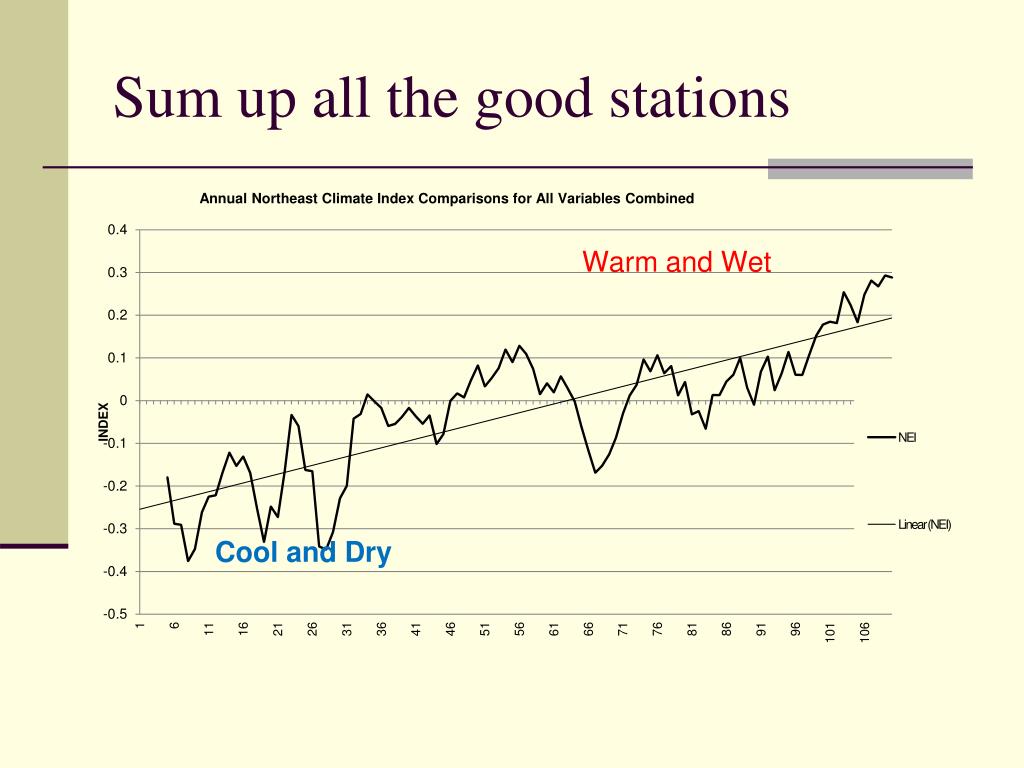 Sum up all the good stations

Annual Northeast Climate Index Comparisons for All Variables Combined

Warm and Wet

Cool and Dry

INDEX

0.4
0.3
0.2
0.1
0
-0.1
-0.2
-0.3
-0.4
-0.5

1 6 11 16 21 26 31 36 41 46 51 56 61 66 71 76 81 86 91 96 101 106

NEI

Linear (NEI)